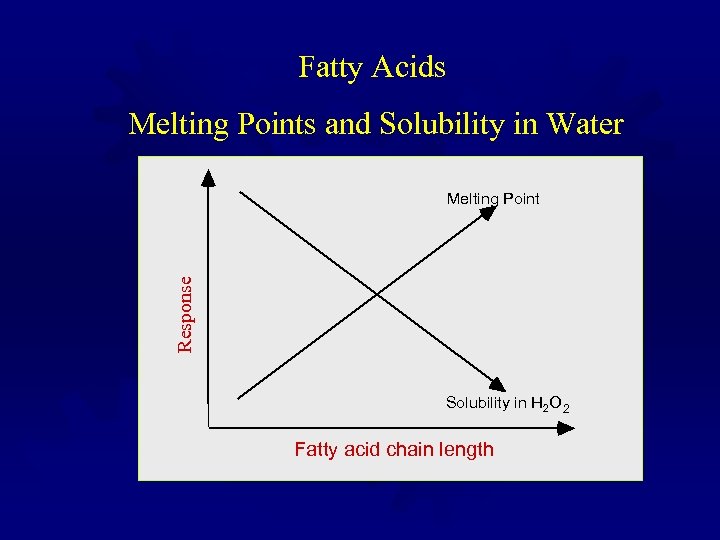 Fatty Acids

Melting Points and Solubility in Water

Melting Point

Response

Solubility in $H_2O_2$

Fatty acid chain length